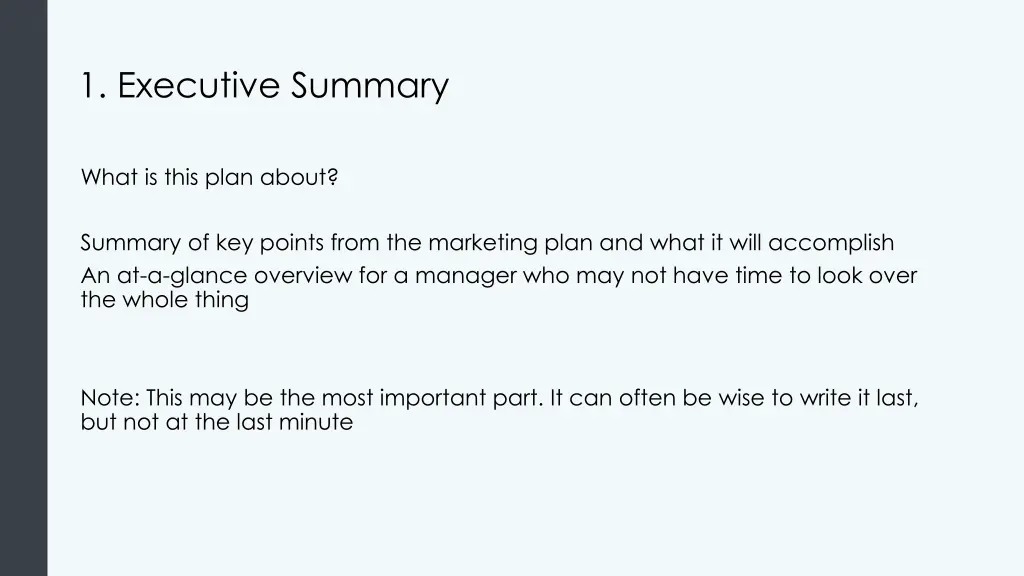 1. Executive Summary

What is this plan about?

Summary of key points from the marketing plan and what it will accomplish

An at-a-glance overview for a manager who may not have time to look over the whole thing

Note: This may be the most important part. It can often be wise to write it last, but not at the last minute